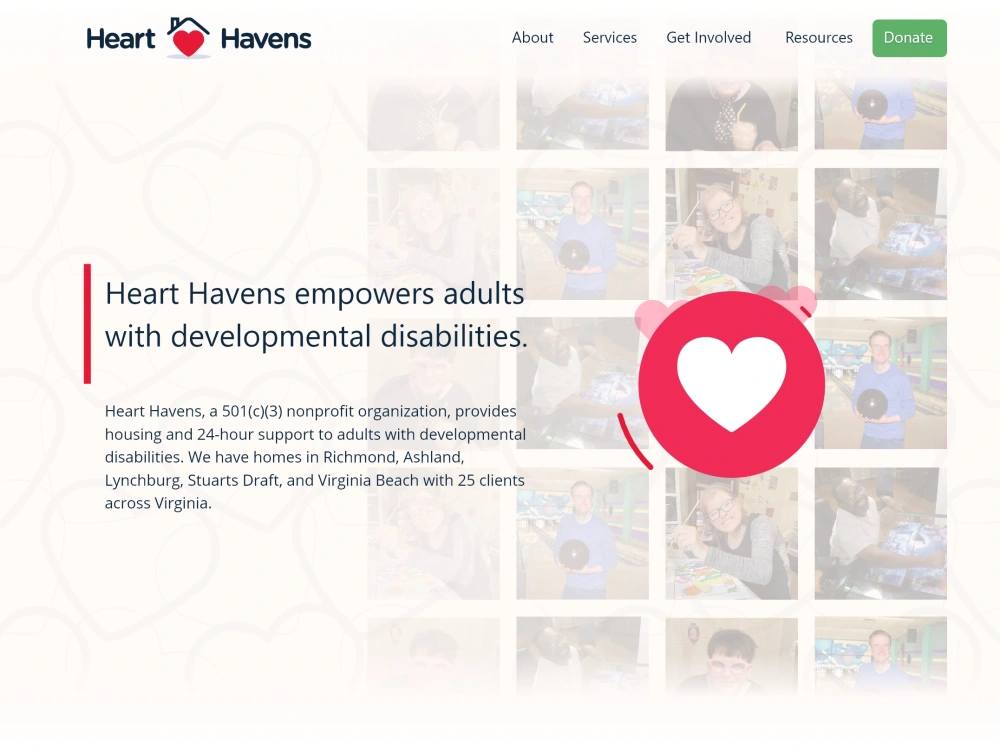 Heart Havens

About Services Get Involved Resources Donate

Heart Havens empowers adults with developmental disabilities.

Heart Havens, a 501(c)(3) nonprofit organization, provides housing and 24-hour support to adults with developmental disabilities. We have homes in Richmond, Ashland, Lynchburg, Stuarts Draft, and Virginia Beach with 25 clients across Virginia.